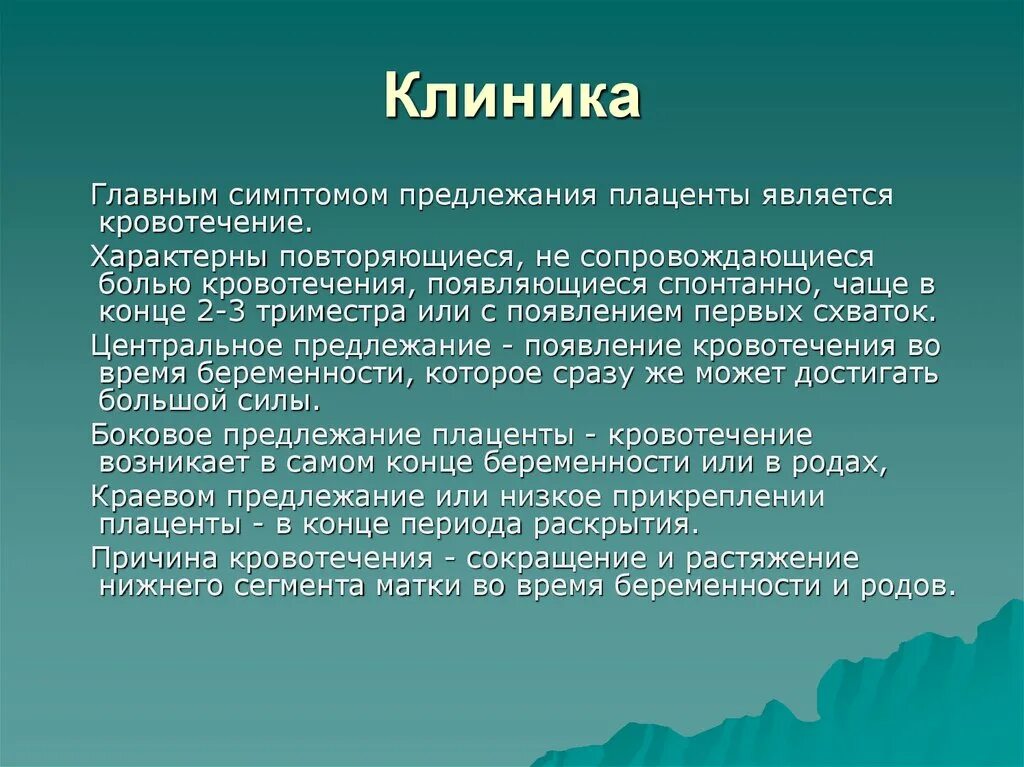 Клиника

Главным симптомом предлежания плаценты является кровотечение.

Характерны повторяющиеся, не сопровождающиеся болью кровотечения, появляющиеся спонтанно, чаще в конце 2-3 триместра или с появлением первых схваток.

Центральное предлежание - появление кровотечения во время беременности, которое сразу же может достигать большой силы.

Боковое предлежание плаценты - кровотечение возникает в самом конце беременности или в родах,

Краевом предлежание или низкое прикреплении плаценты - в конце периода раскрытия.

Причина кровотечения - сокращение и растяжение нижнего сегмента матки во время беременности и родов.